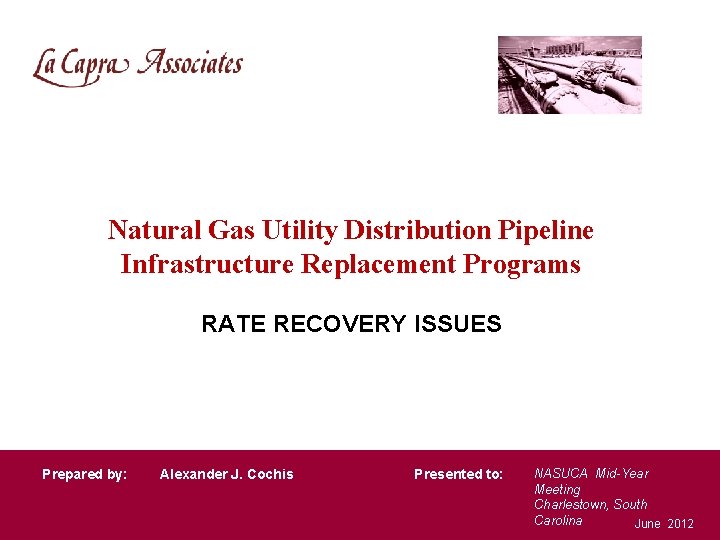 La Capra Associates

Natural Gas Utility Distribution Pipeline Infrastructure Replacement Programs

RATE RECOVERY ISSUES

Prepared by: Alexander J. Cochis

Presented to: NASUCA Mid-Year Meeting Charlestown, South Carolina

June 2012